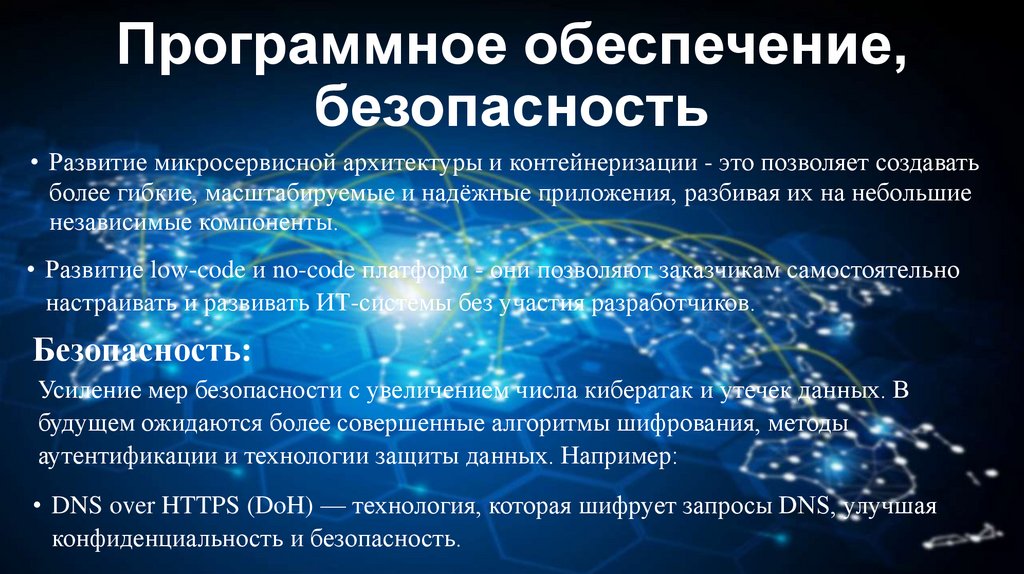 Программное обеспечение, безопасность

• Развитие микросервисной архитектуры и контейнеризации - это позволяет создавать более гибкие, масштабируемые и надёжные приложения, разбивая их на небольшие независимые компоненты.

• Развитие low-code и no-code платформ - они позволяют заказчикам самостоятельно настраивать и развивать ИТ-системы без участия разработчиков.

Безопасность:

Усиление мер безопасности с увеличением числа кибератак и утечек данных. В будущем ожидаются более совершенные алгоритмы шифрования, методы аутентификации и технологии защиты данных. Например:

• DNS over HTTPS (DoH) — технология, которая шифрует запросы DNS, улучшая конфиденциальность и безопасность.